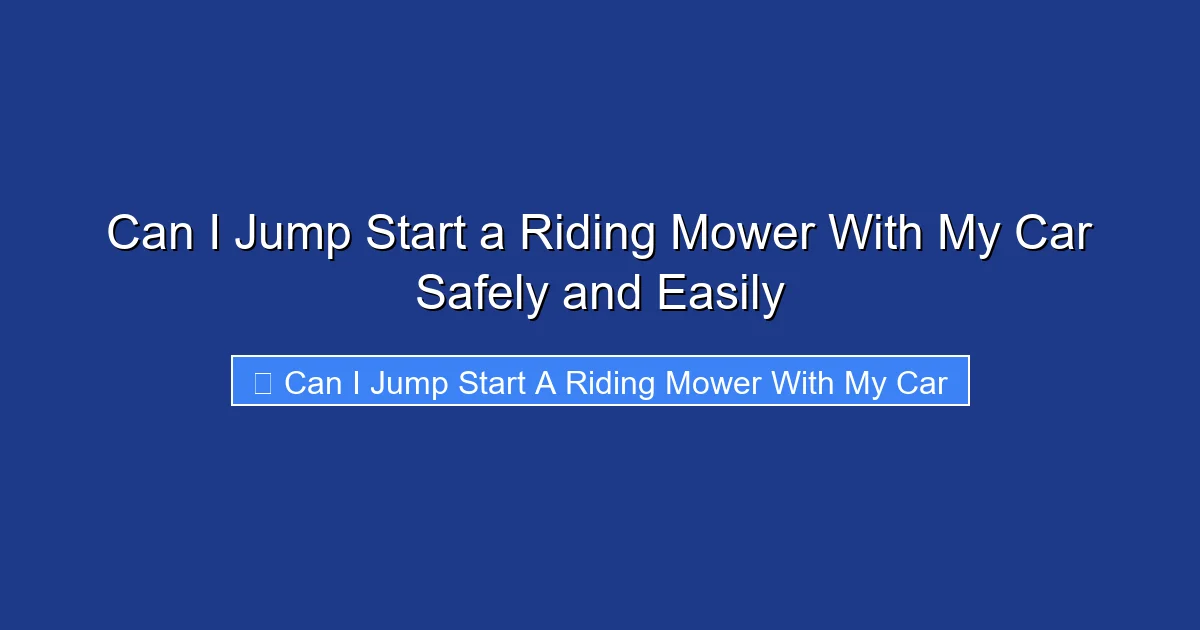 Can I Jump Start a Riding Mower With My Car Safely and Easily

Can I Jump Start A Riding Mower With My Car